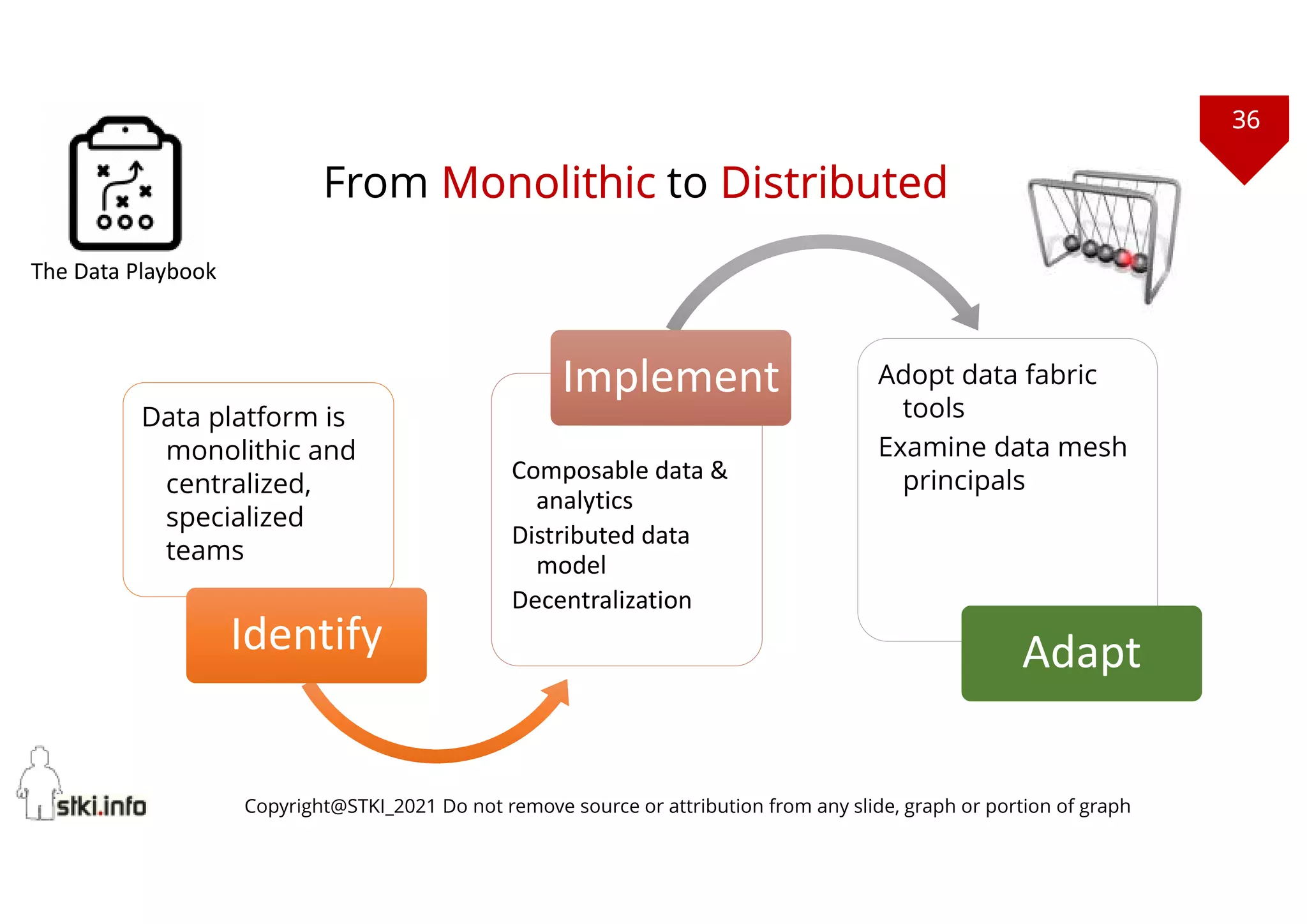 36

The Data Playbook

From Monolithic to Distributed

Data platform is monolithic and centralized, specialized teams

Identify

Implement

Composable data & analytics

Distributed data model

Decentralization

Adopt data fabric tools

Examine data mesh principals

Adapt

stki.info

Copyright@STKI_2021 Do not remove source or attribution from any slide, graph or portion of graph